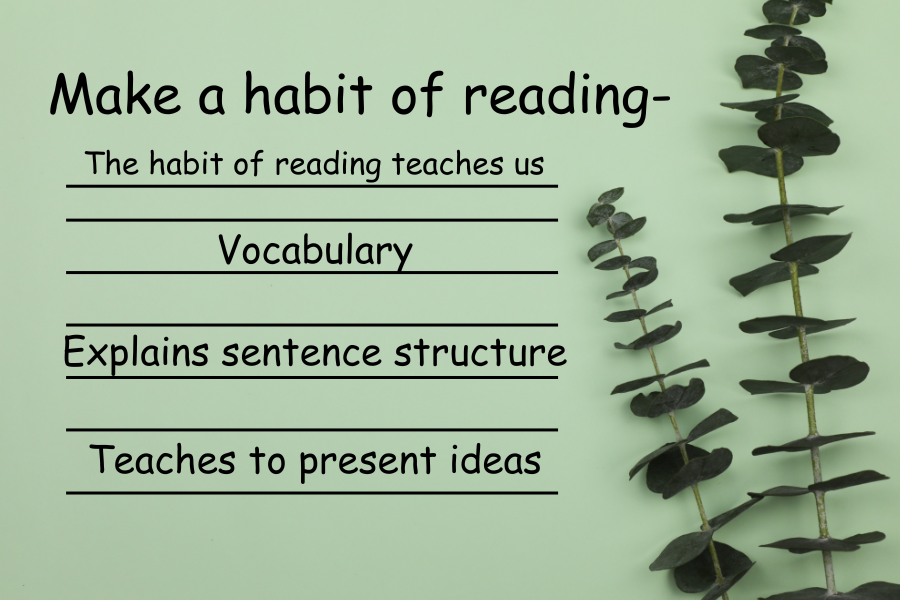 Make a habit of reading-

The habit of reading teaches us

Vocabulary

Explains sentence structure

Teaches to present ideas